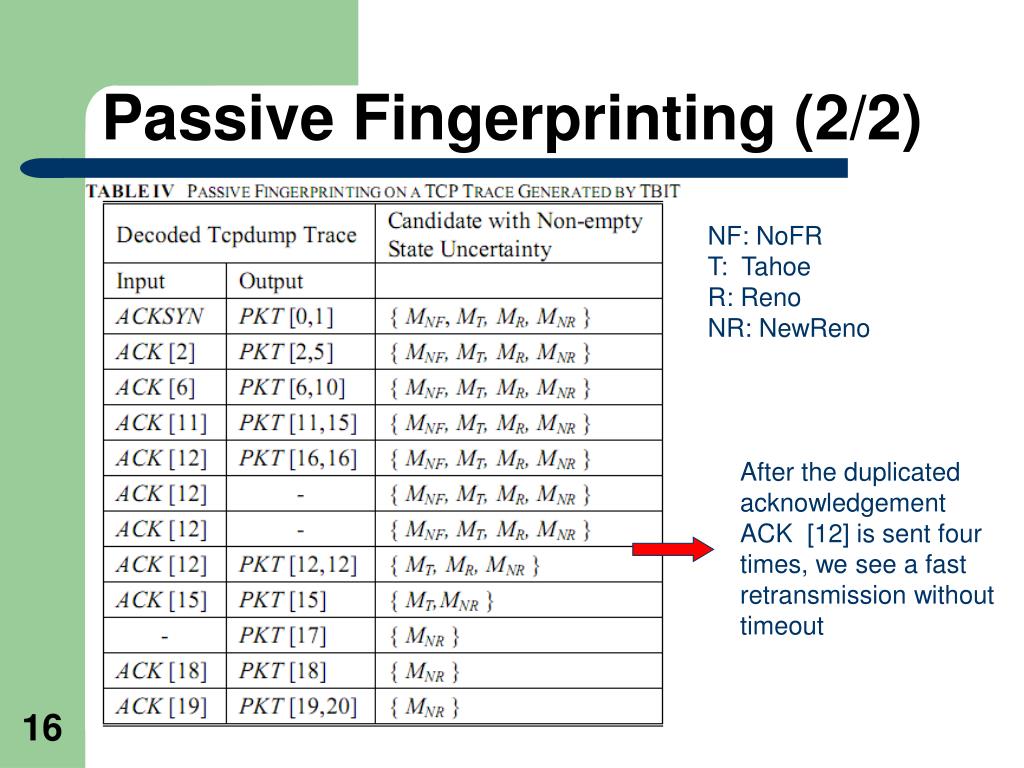 Passive Fingerprinting (2/2)

TABLE IV PASSIVE FINGERPRINTING ON A TCP TRACE GENERATED BY TBIT

| Decoded Tcpdump Trace | | Candidate with Non-empty State Uncertainty |
|---|---|---|
| Input | Output | |
| $ACKSYN$ | $PKT$ [0,1] | { $M_{NF}$, $M_T$, $M_R$, $M_{NR}$ } |
| $ACK$ [2] | $PKT$ [2,5] | { $M_{NF}$, $M_T$, $M_R$, $M_{NR}$ } |
| $ACK$ [6] | $PKT$ [6,10] | { $M_{NF}$, $M_T$, $M_R$, $M_{NR}$ } |
| $ACK$ [11] | $PKT$ [11,15] | { $M_{NF}$, $M_T$, $M_R$, $M_{NR}$ } |
| $ACK$ [12] | $PKT$ [16,16] | { $M_{NF}$, $M_T$, $M_R$, $M_{NR}$ } |
| $ACK$ [12] | - | { $M_{NF}$, $M_T$, $M_R$, $M_{NR}$ } |
| $ACK$ [12] | - | { $M_{NF}$, $M_T$, $M_R$, $M_{NR}$ } |
| $ACK$ [12] | $PKT$ [12,12] | { $M_T$, $M_R$, $M_{NR}$ } |
| $ACK$ [15] | $PKT$ [15] | { $M_T$,$M_{NR}$ } |
| - | $PKT$ [17] | { $M_{NR}$ } |
| $ACK$ [18] | $PKT$ [18] | { $M_{NR}$ } |
| $ACK$ [19] | $PKT$ [19,20] | { $M_{NR}$ } |

NF: NoFR
T: Tahoe
R: Reno
NR: NewReno

After the duplicated acknowledgement ACK [12] is sent four times, we see a fast retransmission without timeout

16